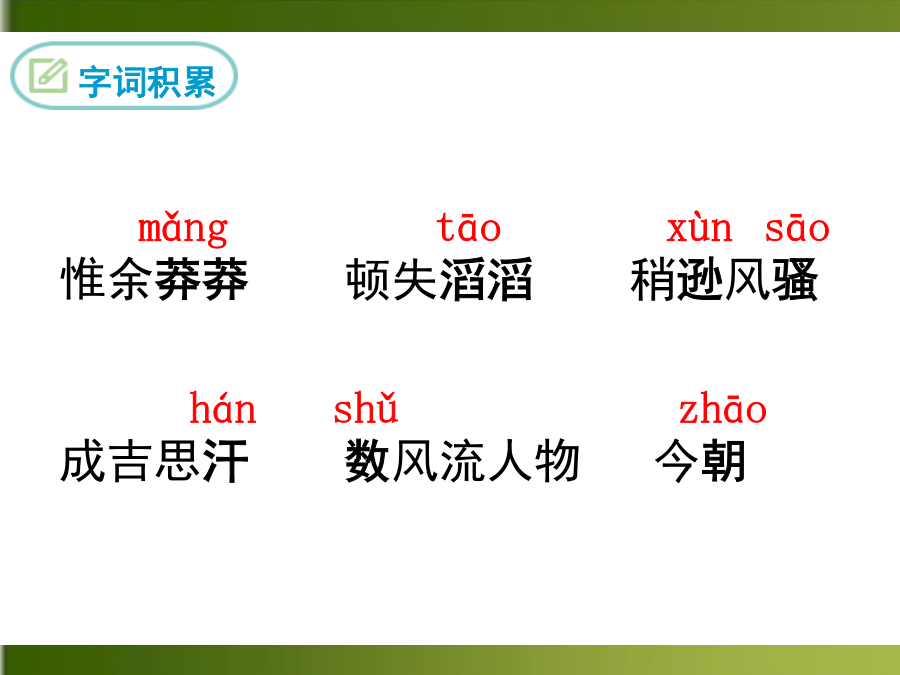 字词积累

mǎng
惟余莽莽

tāo
顿失滔滔

xùn sāo
稍逊风骚

hán
成吉思汗

shǔ
数风流人物

zhāo
今朝